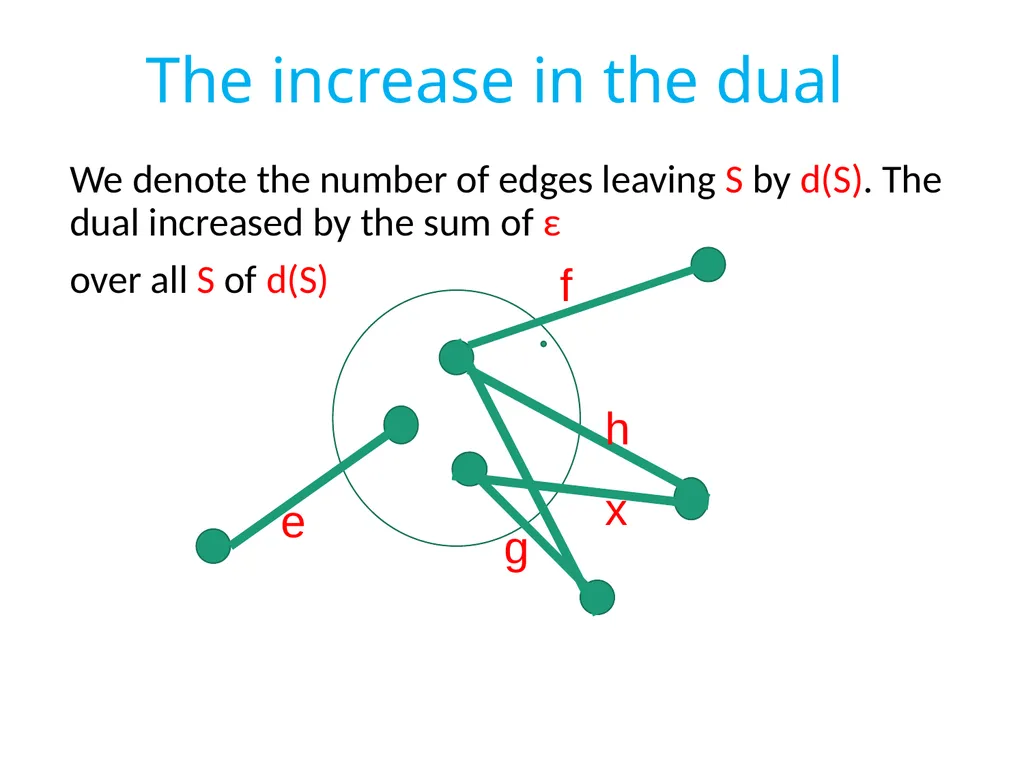 The increase in the dual

We denote the number of edges leaving S by d(S). The dual increased by the sum of ε

over all S of d(S)

f

h

x

e

g